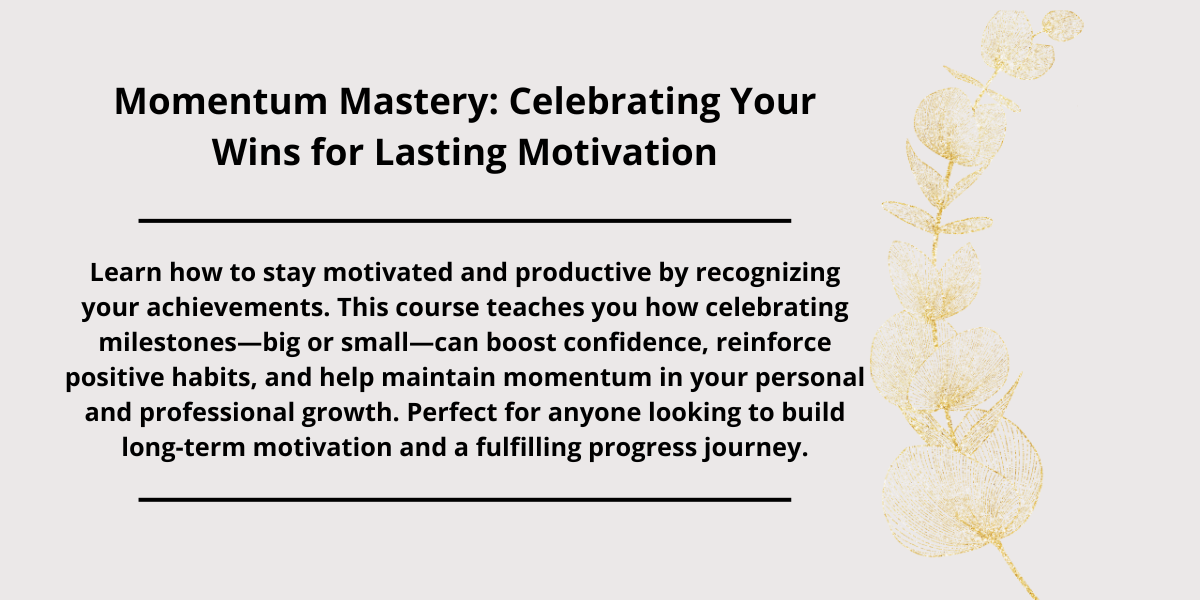 Momentum Mastery: Celebrating Your Wins for Lasting Motivation

Learn how to stay motivated and productive by recognizing your achievements. This course teaches you how celebrating milestones—big or small—can boost confidence, reinforce positive habits, and help maintain momentum in your personal and professional growth. Perfect for anyone looking to build long-term motivation and a fulfilling progress journey.